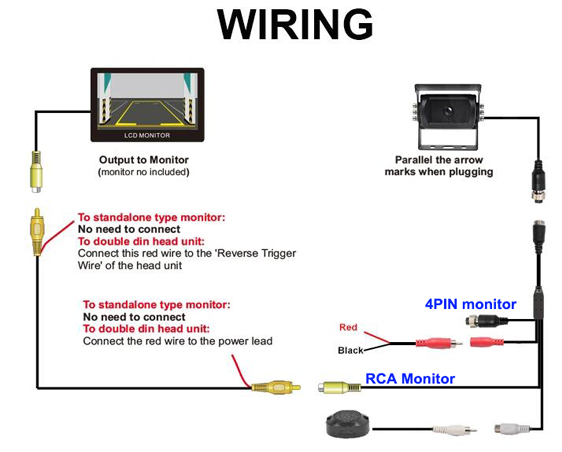 WIRING

LCD MONITOR

Output to Monitor
(monitor no included)

Parallel the arrow
marks when plugging

To standalone type monitor:
No need to connect
To double din head unit:
Connect this red wire to the 'Reverse Trigger Wire' of the head unit

To standalone type monitor:
No need to connect
To double din head unit:
Connect the red wire to the power lead

4PIN monitor

Red

Black

RCA Monitor